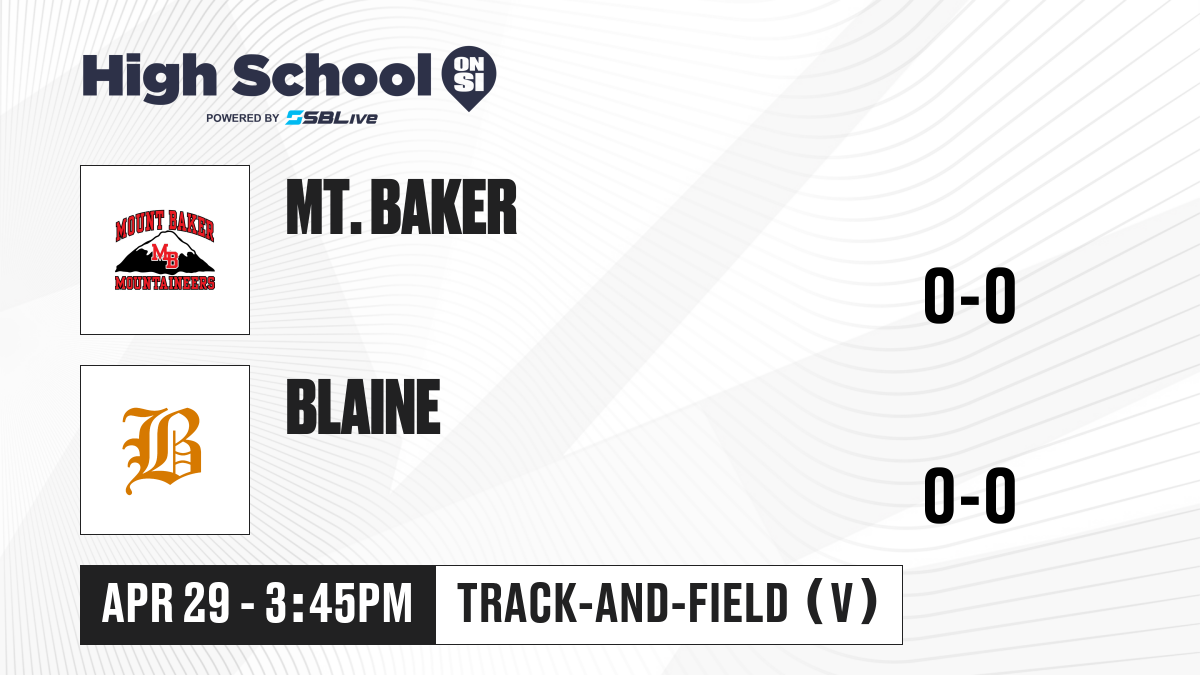 High School ON SI
POWERED BY SBLive

MOUNT BAKER
MB
MOUNTAINEERS

MT. BAKER

0-0

B

BLAINE

0-0

APR 29 - 3:45PM

TRACK-AND-FIELD (V)